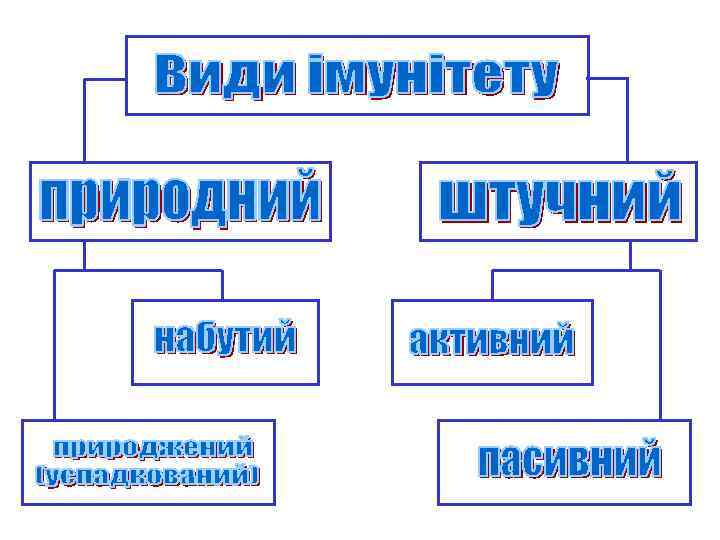 Види імунітету

природний

штучний

набутий

активний

природжений (успадкований)

пасивний